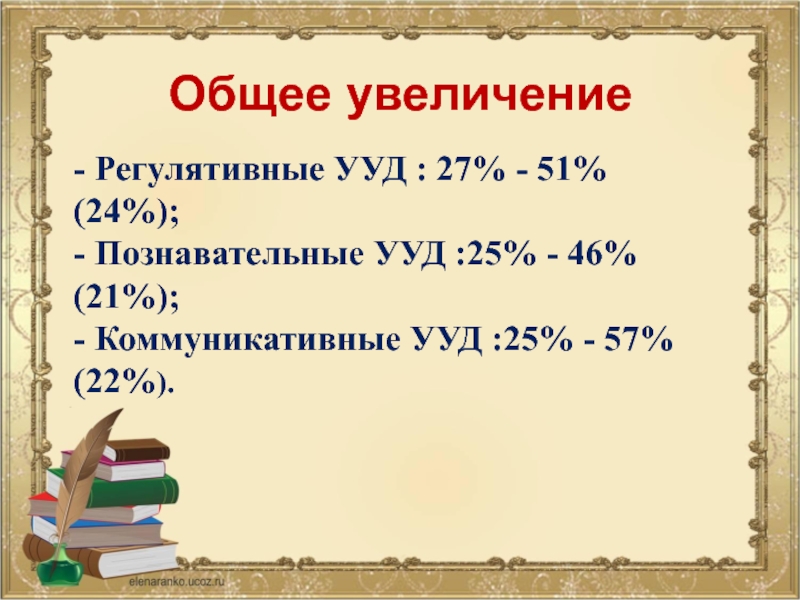 Общее увеличение

- Регулятивные УУД : 27% - 51% (24%);
- Познавательные УУД :25% - 46% (21%);
- Коммуникативные УУД :25% - 57% (22%).

elenaranko.ucoz.ru